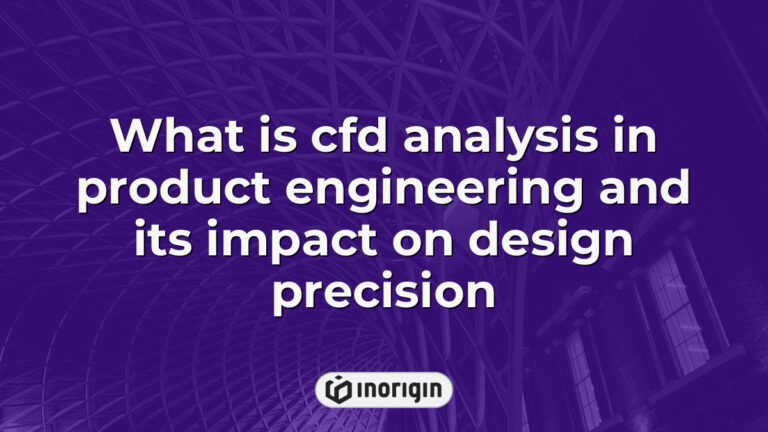 What is cfd analysis in product engineering and its impact on design precision

inorigin